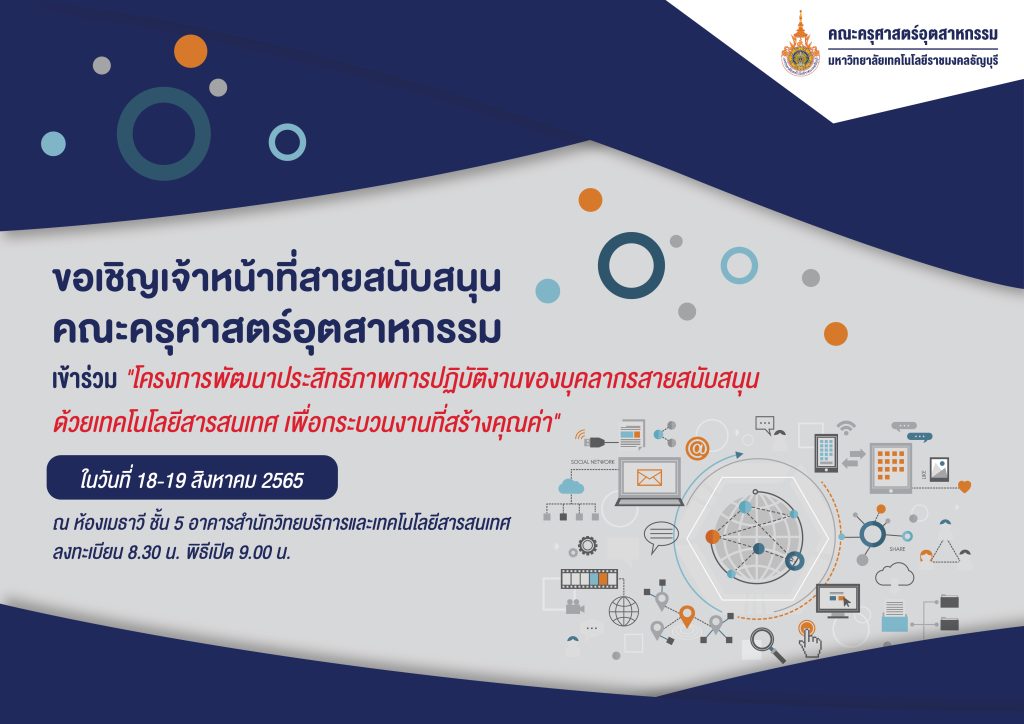 คณะครุศาสตร์อุตสาหกรรม
มหาวิทยาลัยเทคโนโลยีราชมงคลธัญบุรี

ขอเชิญเจ้าหน้าที่สายสนับสนุน
คณะครุศาสตร์อุตสาหกรรม

เข้าร่วม "โครงการพัฒนาประสิทธิภาพการปฏิบัติงานของบุคลากรสายสนับสนุน ด้วยเทคโนโลยีสารสนเทศ เพื่อกระบวนงานที่สร้างคุณค่า"

ในวันที่ 18-19 สิงหาคม 2565

ณ ห้องเมธาวี ชั้น 5 อาคารสำนักวิทยบริการและเทคโนโลยีสารสนเทศ
ลงทะเบียน 8.30 น. พิธีเปิด 9.00 น.

SOCIAL NETWORK

SHARE